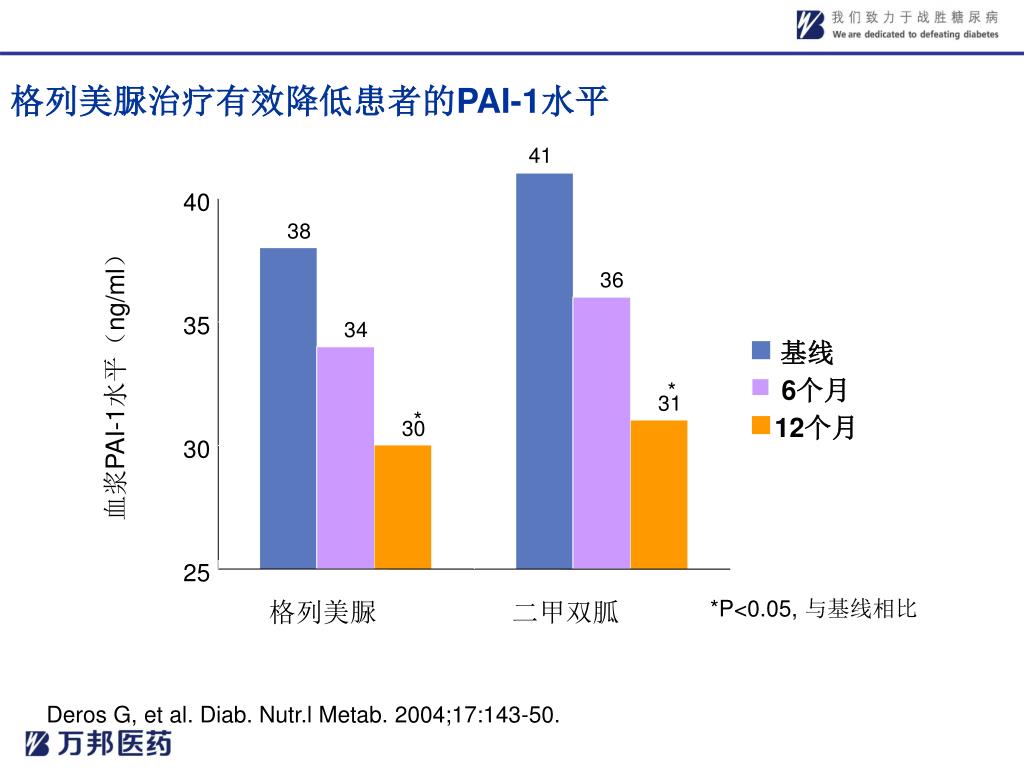 我们致力于战胜糖尿病
We are dedicated to defeating diabetes

格列美脲治疗有效降低患者的PAI-1水平

血浆PAI-1水平（ng/ml）

40
35
30
25

38
34
*
30
41
36
*
31

格列美脲
二甲双胍

基线
6个月
12个月

*P<0.05, 与基线相比

Deros G, et al. Diab. Nutr.l Metab. 2004;17:143-50.

万邦医药